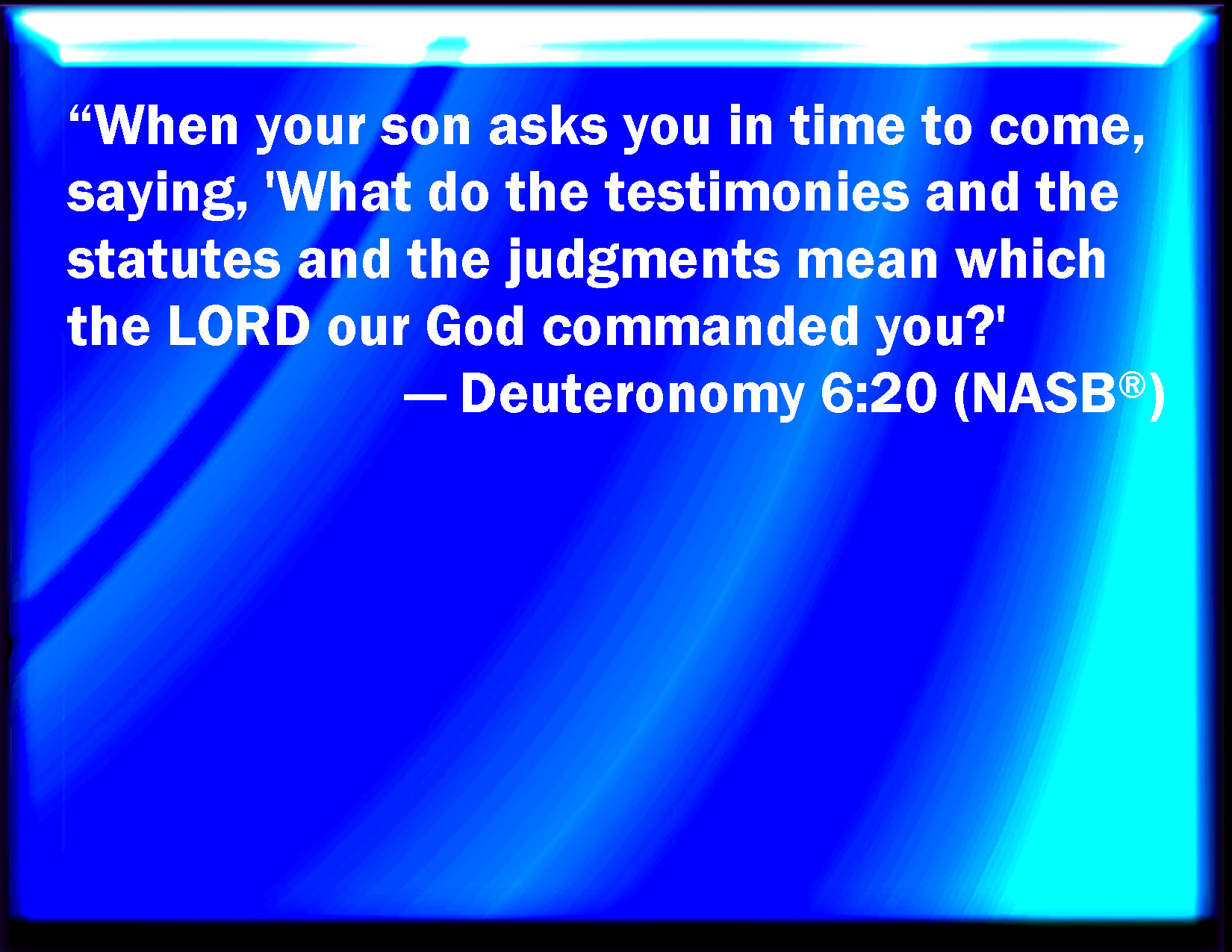 “When your son asks you in time to come, saying, 'What do the testimonies and the statutes and the judgments mean which the LORD our God commanded you?'
— Deuteronomy 6:20 (NASB®)